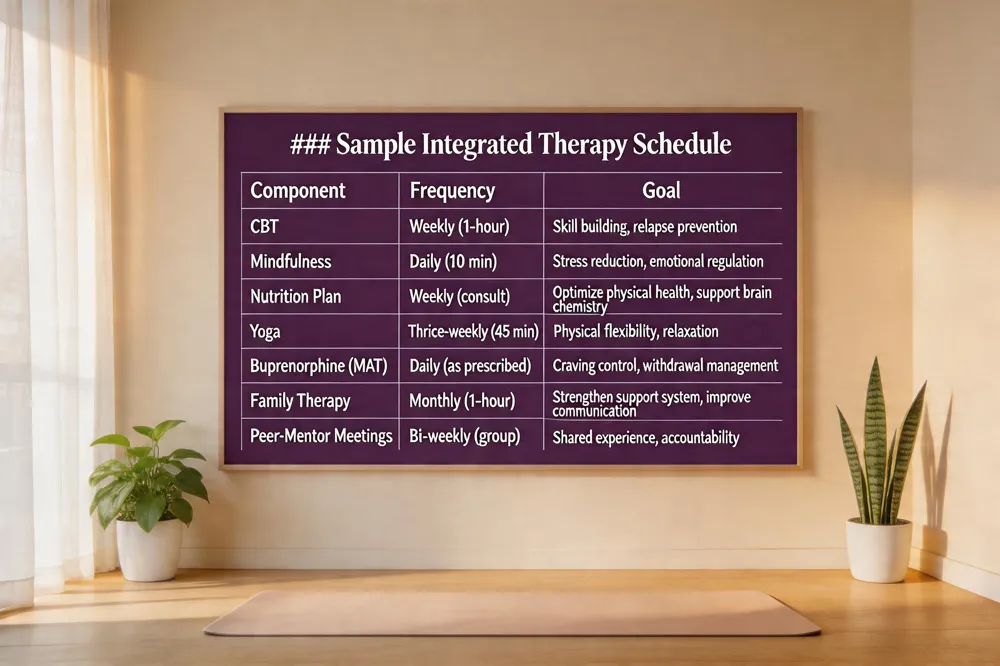 ### Sample Integrated Therapy Schedule

| Component | Frequency | Goal |
|---|---|---|
| CBT | Weekly (1-hour) | Skill building, relapse prevention |
| Mindfulness | Daily (10 min) | Stress reduction, emotional regulation |
| Nutrition Plan | Weekly (consult) | Optimize physical health, support brain chemistry |
| Yoga | Thrice-weekly (45 min) | Physical flexibility, relaxation |
| Buprenorphine (MAT) | Daily (as prescribed) | Craving control, withdrawal management |
| Family Therapy | Monthly (1-hour) | Strengthen support system, improve communication |
| Peer-Mentor Meetings | Bi-weekly (group) | Shared experience, accountability |